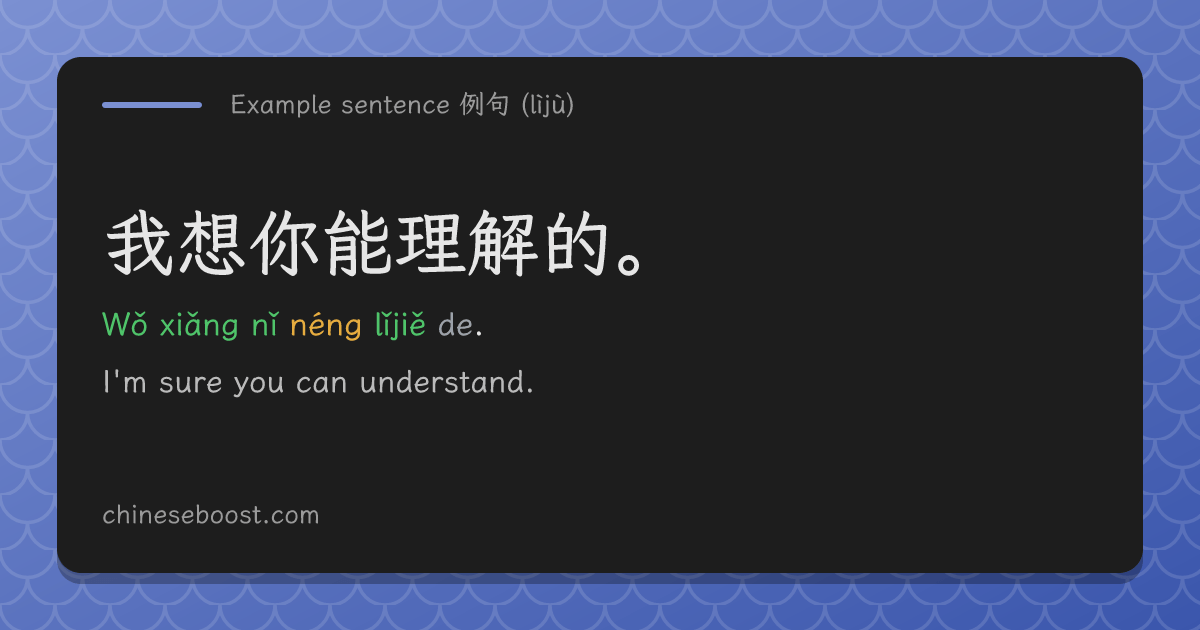 Example sentence 例句 (lìjù)

我想你能理解的。

Wǒ xiǎng nǐ néng lǐjiě de.

I'm sure you can understand.

chineseboost.com